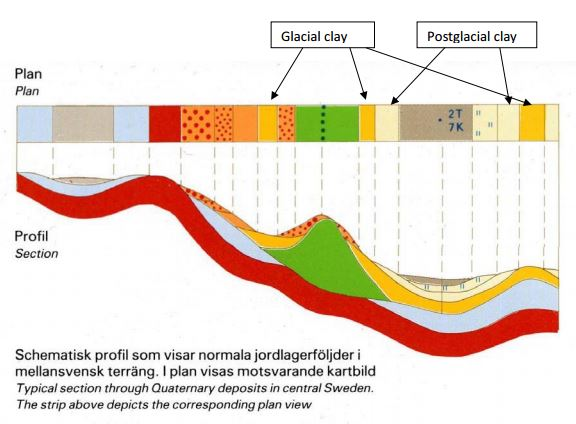 Glacial clay

Postglacial clay

Plan
Plan

2T
7K

Profil
Section

Schematisk profil som visar normala jordlagerföljder i mellansvensk terräng. I plan visas motsvarande kartbild
Typical section through Quaternary deposits in central Sweden. The strip above depicts the corresponding plan view